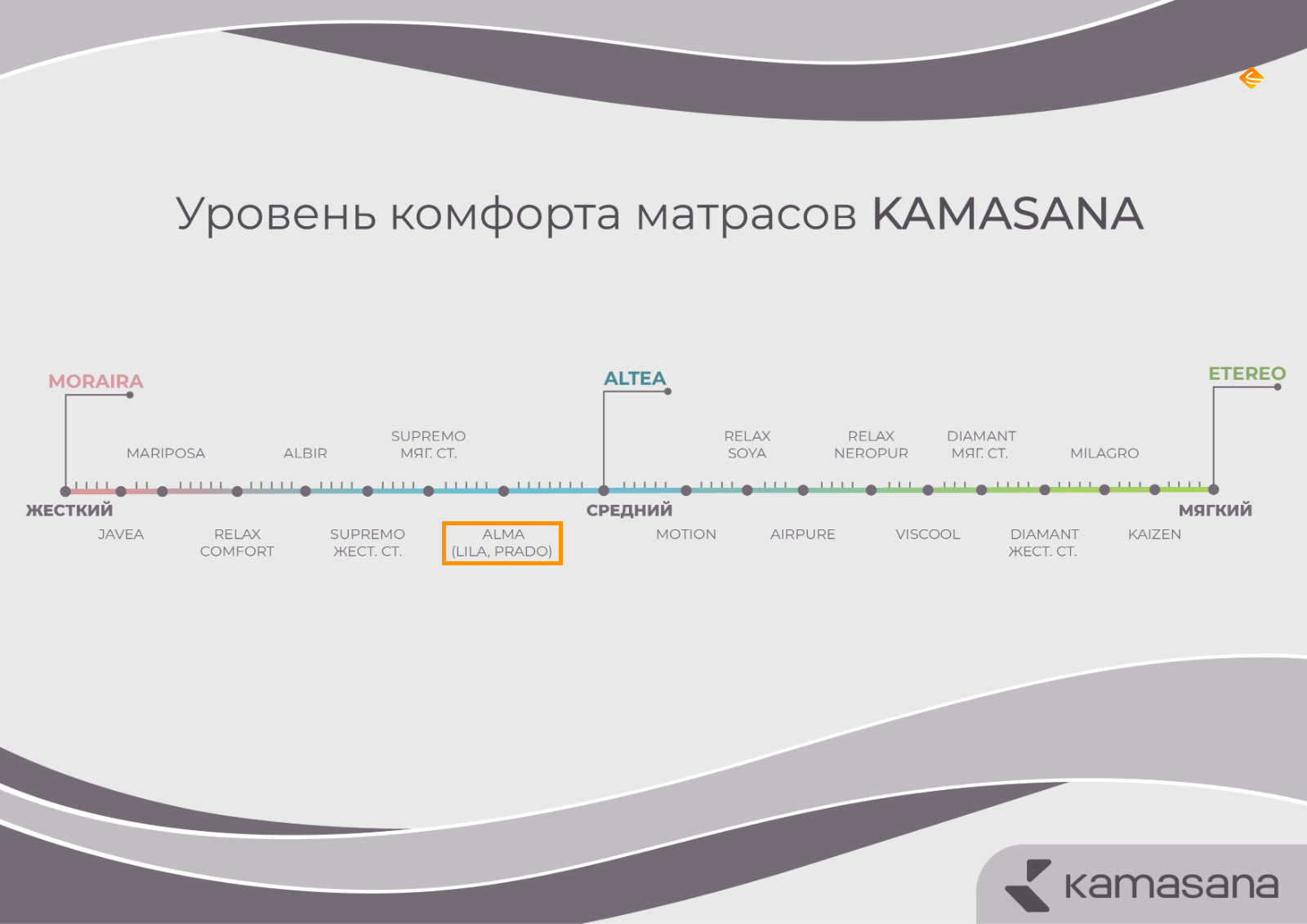 Уровень комфорта матрасов KAMASANA

MORAIRA

ALTEA

ETEREO

MARIPOSA

ALBIR

SUPREMO МЯГ. СТ.

RELAX SOYA

RELAX NEROPUR

DIAMANT МЯГ. СТ.

MILAGRO

ЖЕСТКИЙ

СРЕДНИЙ

МЯГКИЙ

JAVEA

RELAX COMFORT

SUPREMO ЖЕСТ. СТ.

ALMA (LILA, PRADO)

MOTION

AIRPURE

VISCOOL

DIAMANT ЖЕСТ. СТ.

KAIZEN

kamasana